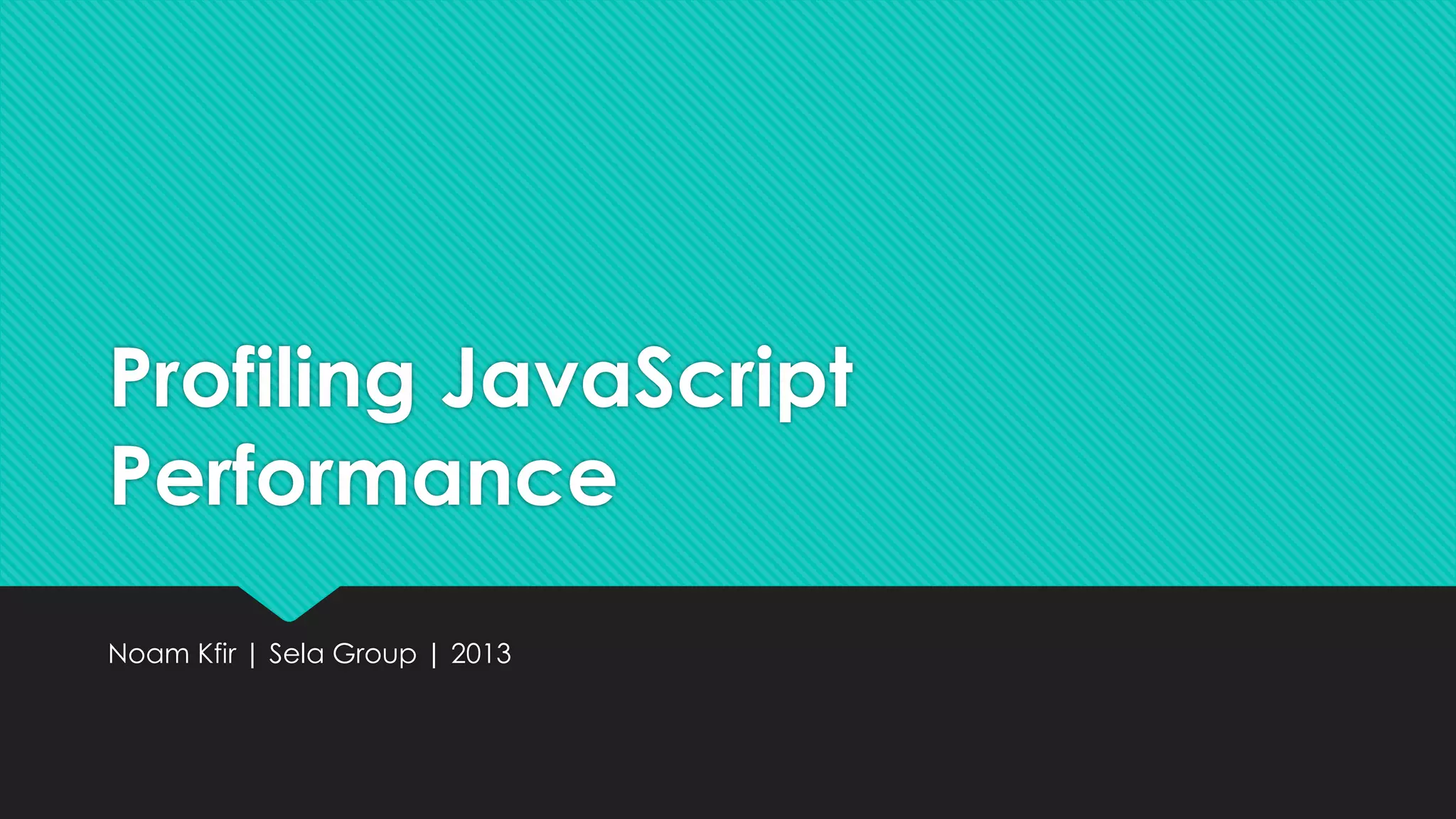 Profiling JavaScript Performance

Noam Kfir | Sela Group | 2013